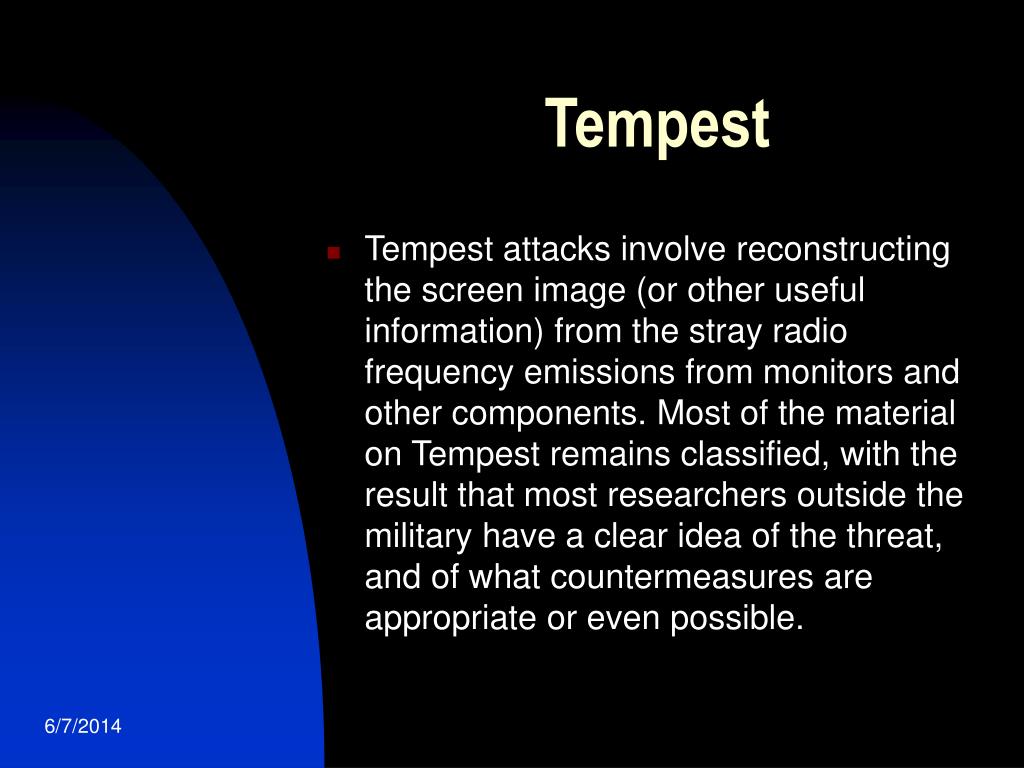 Tempest

Tempest attacks involve reconstructing the screen image (or other useful information) from the stray radio frequency emissions from monitors and other components. Most of the material on Tempest remains classified, with the result that most researchers outside the military have a clear idea of the threat, and of what countermeasures are appropriate or even possible.

6/7/2014